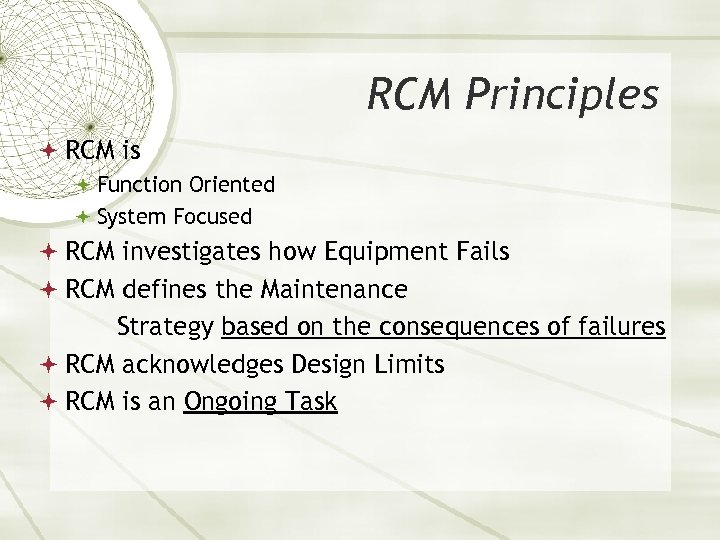 RCM Principles

RCM is

Function Oriented

System Focused

RCM investigates how Equipment Fails

RCM defines the Maintenance Strategy based on the consequences of failures

RCM acknowledges Design Limits

RCM is an Ongoing Task